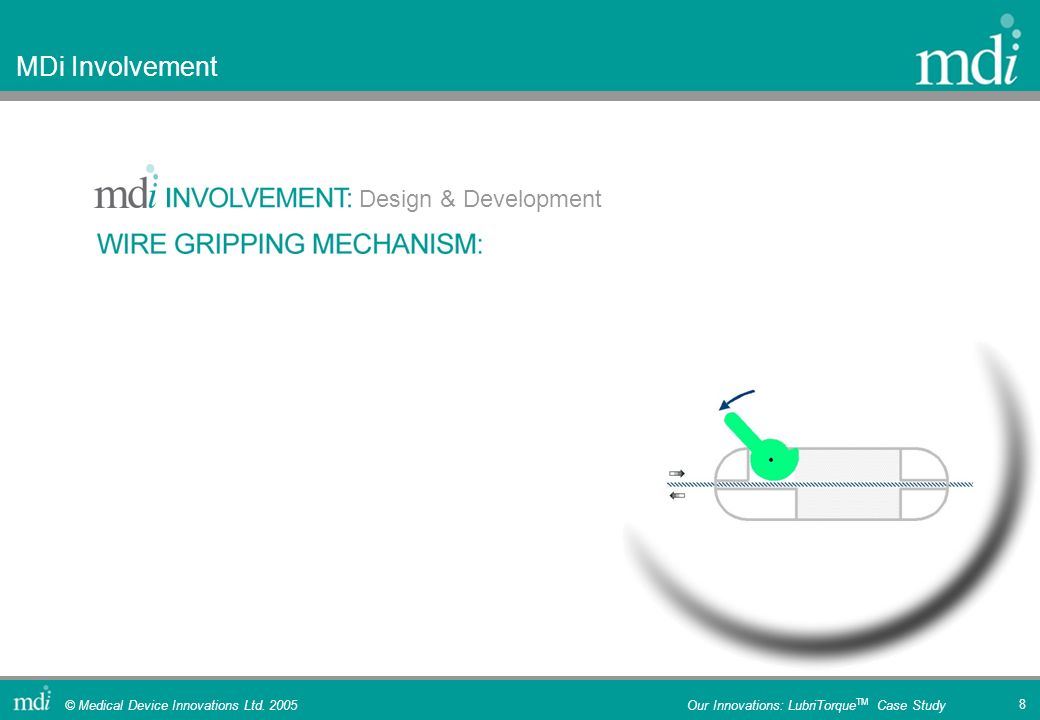 MDi Involvement

mdi

mdi INVOLVEMENT: Design & Development

WIRE GRIPPING MECHANISM:

mdi © Medical Device Innovations Ltd. 2005

Our Innovations: LubriTorque$^{TM}$ Case Study

8